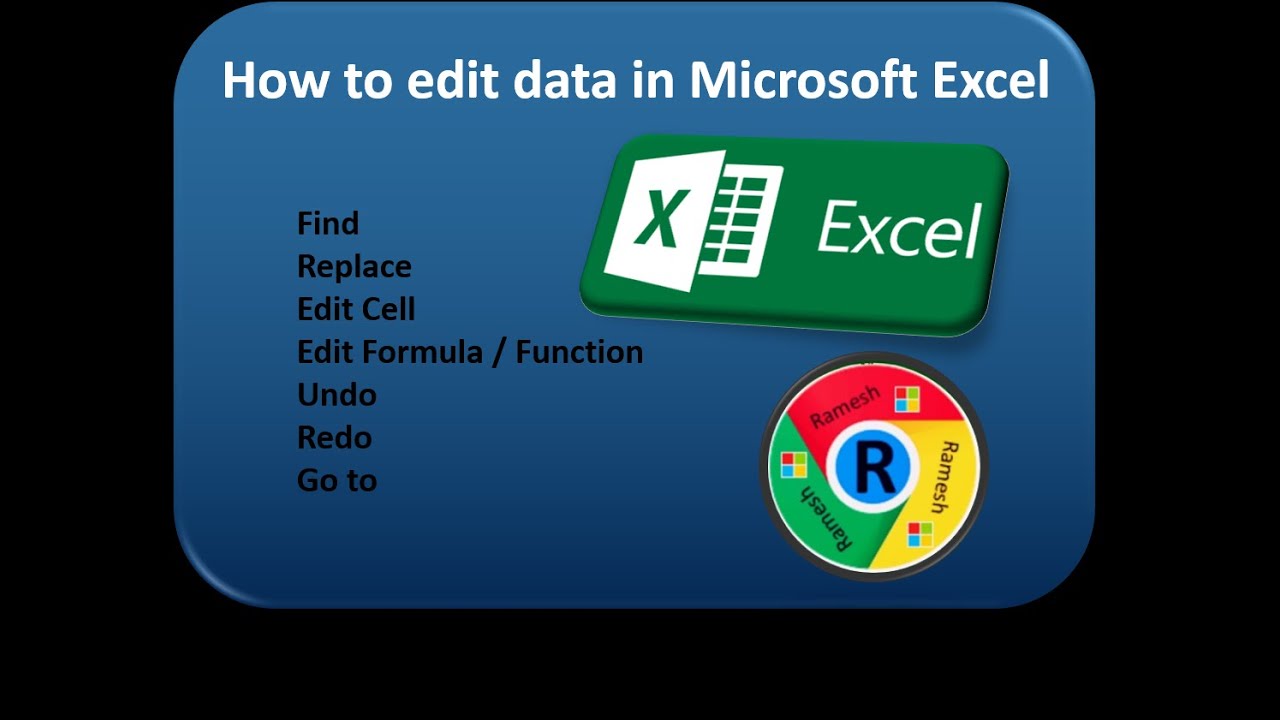 How to edit data in Microsoft Excel

Find
Replace
Edit Cell
Edit Formula / Function
Undo
Redo
Go to

X Excel

Ramesh
Ramesh
Ramesh
R